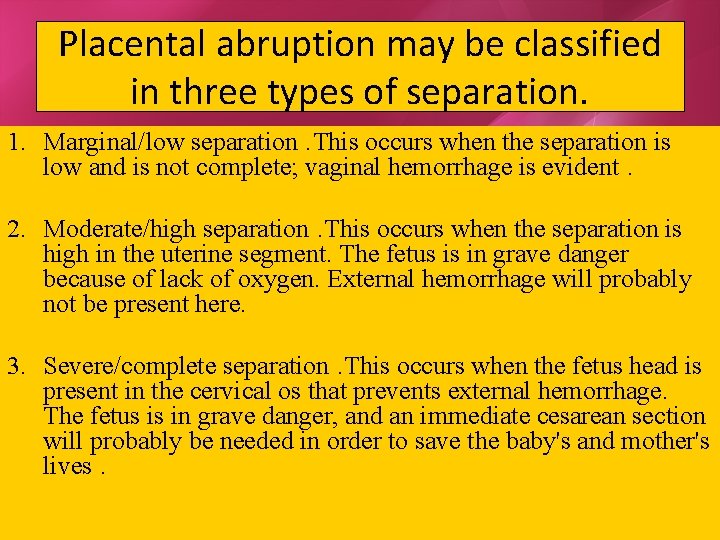 Placental abruption may be classified in three types of separation.

1. Marginal/low separation .This occurs when the separation is low and is not complete; vaginal hemorrhage is evident .

2. Moderate/high separation .This occurs when the separation is high in the uterine segment. The fetus is in grave danger because of lack of oxygen. External hemorrhage will probably not be present here.

3. Severe/complete separation .This occurs when the fetus head is present in the cervical os that prevents external hemorrhage. The fetus is in grave danger, and an immediate cesarean section will probably be needed in order to save the baby's and mother's lives .